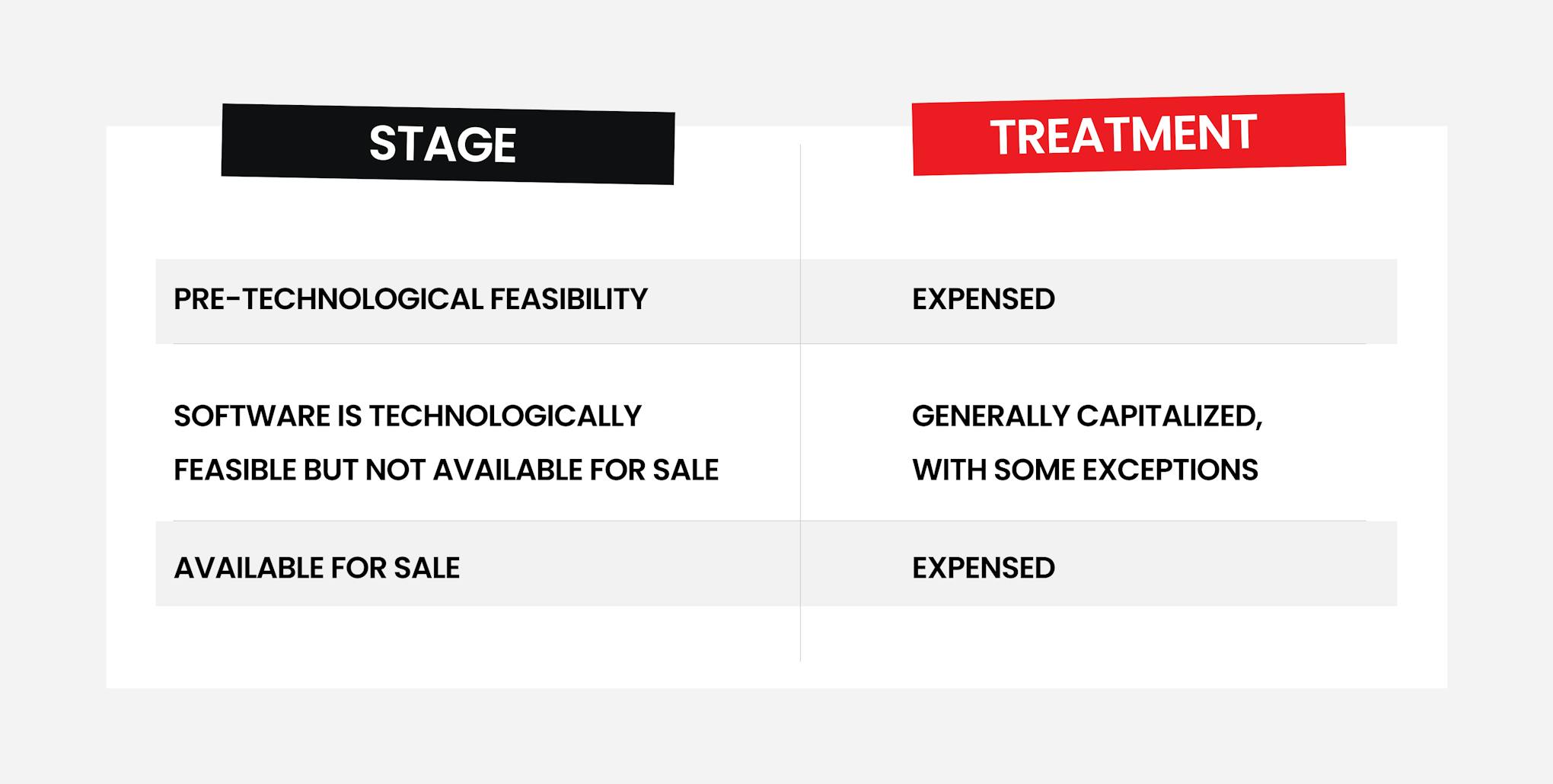 | STAGE | TREATMENT |
|---|---|
| PRE-TECHNOLOGICAL FEASIBILITY | EXPENSED |
| SOFTWARE IS TECHNOLOGICALLY FEASIBLE BUT NOT AVAILABLE FOR SALE | GENERALLY CAPITALIZED, WITH SOME EXCEPTIONS |
| AVAILABLE FOR SALE | EXPENSED |